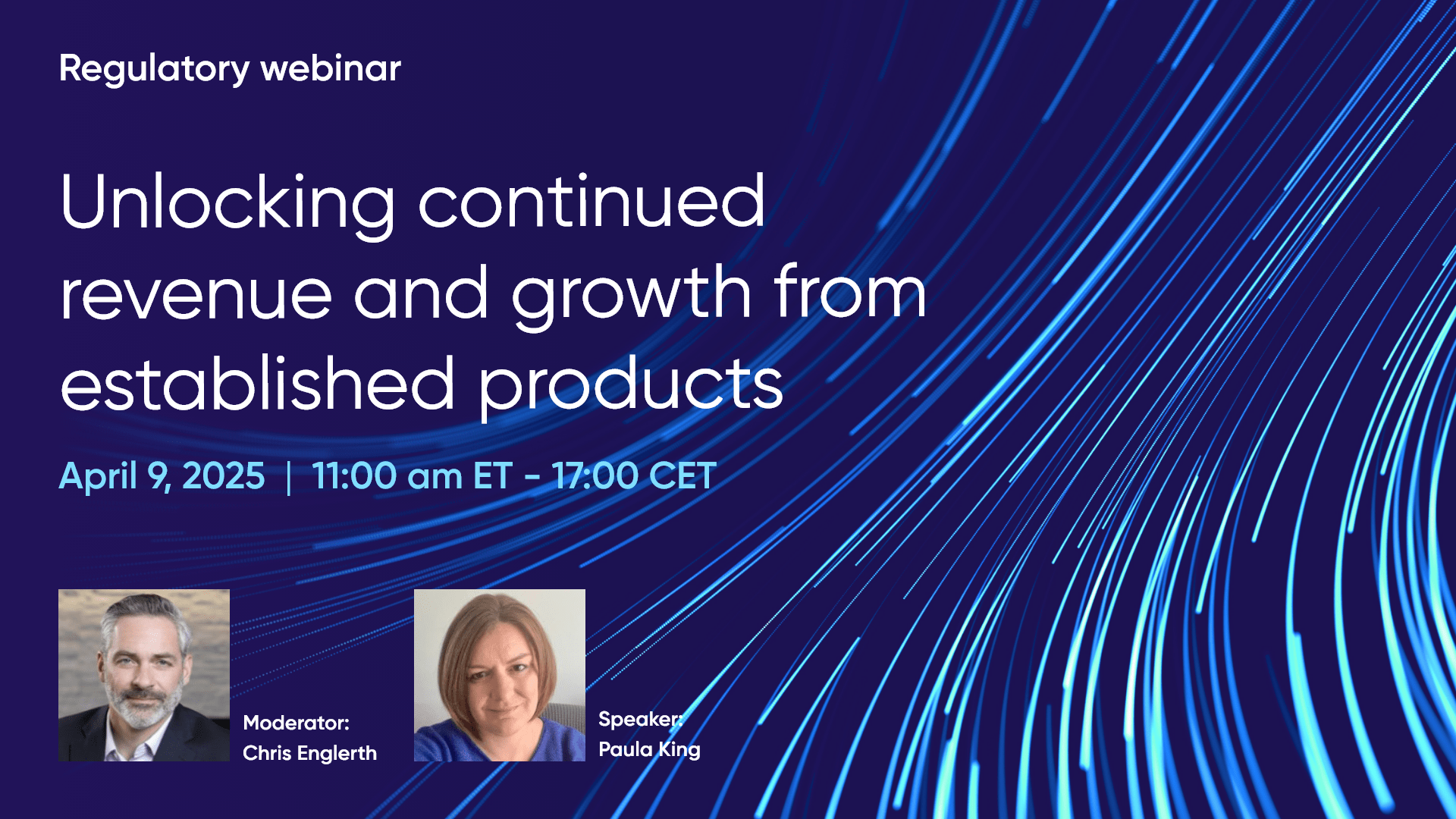 Regulatory webinar

Unlocking continued revenue and growth from established products

April 9, 2025 | 11:00 am ET - 17:00 CET

Moderator:
Chris Englerth

Speaker:
Paula King